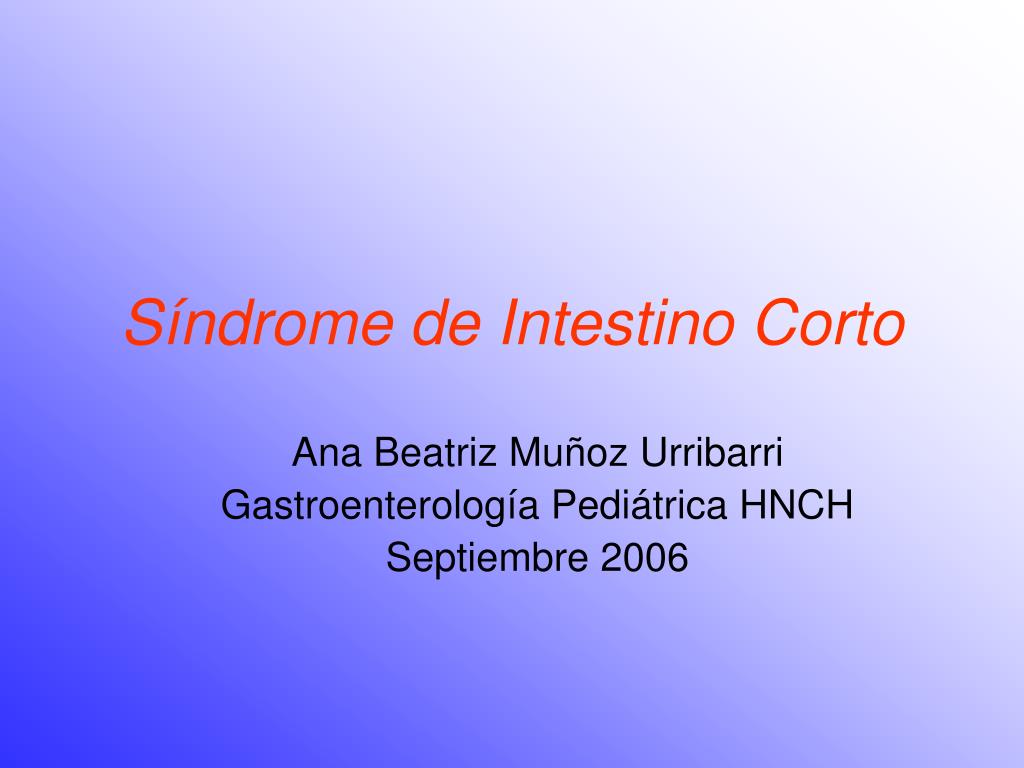 Síndrome de Intestino Corto

Ana Beatriz Muñoz Urribarri
Gastroenterología Pediátrica HNCH
Septiembre 2006